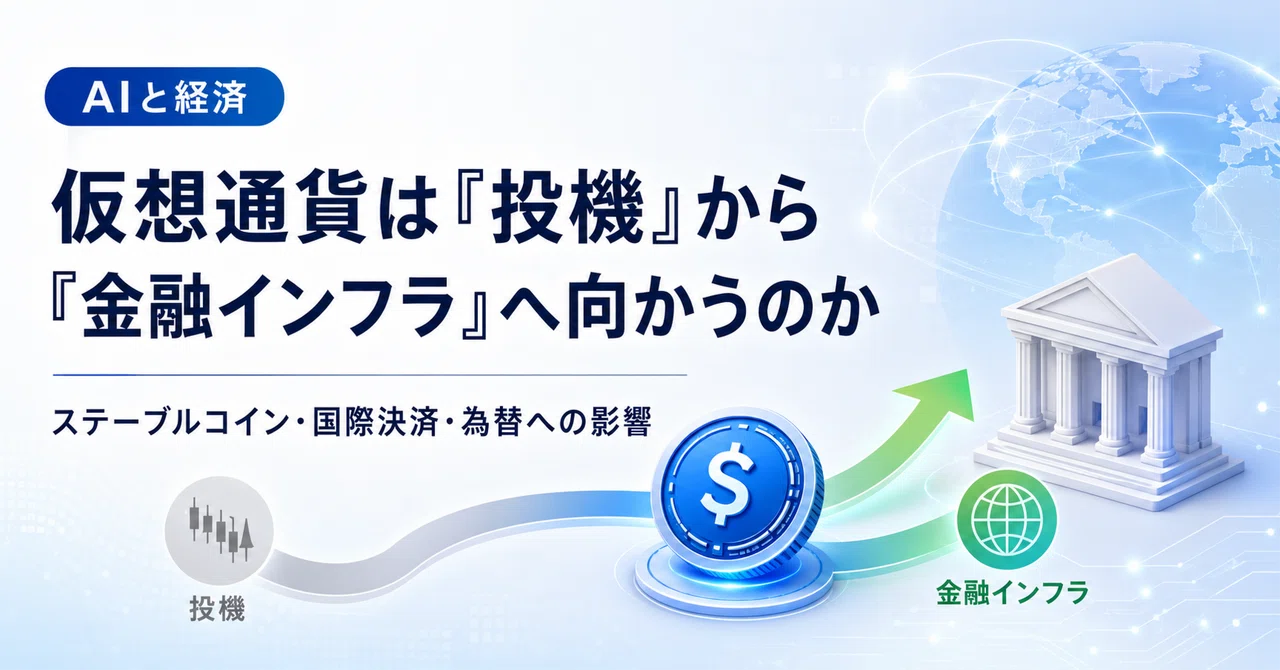 AIと経済

仮想通貨は『投機』から『金融インフラ』へ向かうのか

ステーブルコイン・国際決済・為替への影響

$

投機

金融インフラ